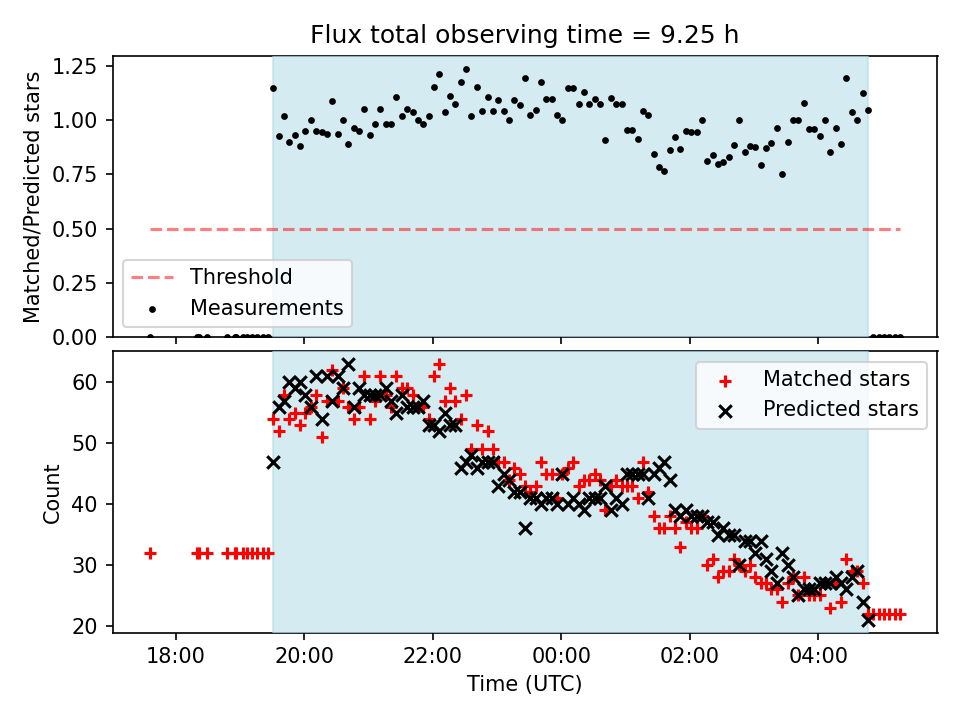 Flux total observing time = 9.25 h

Matched/Predicted stars

1.25
1.00
0.75
0.50
0.25
0.00

Threshold
Measurements

Count

60
50
40
30
20

Matched stars
Predicted stars

18:00
20:00
22:00
00:00
02:00
04:00

Time (UTC)